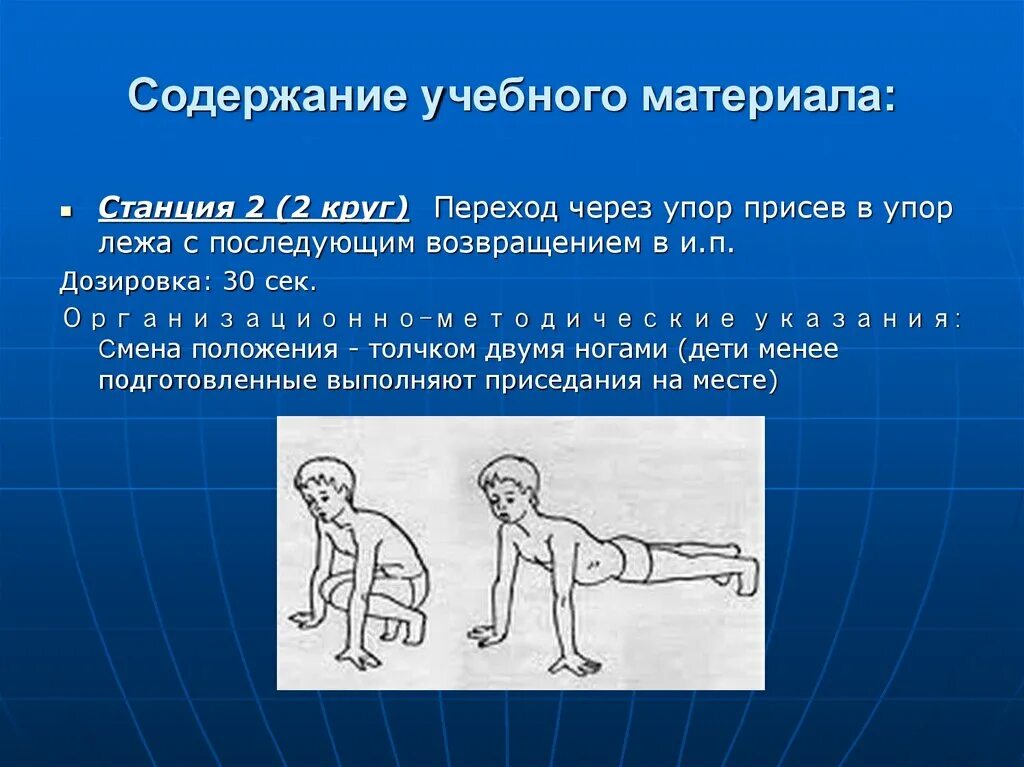 Содержание учебного материала:

Станция 2 (2 круг) Переход через упор присев в упор лежа с последующим возвращением в и.п.

Дозировка: 30 сек.

Организационно-методические указания: Смена положения - толчком двумя ногами (дети менее подготовленные выполняют приседания на месте)